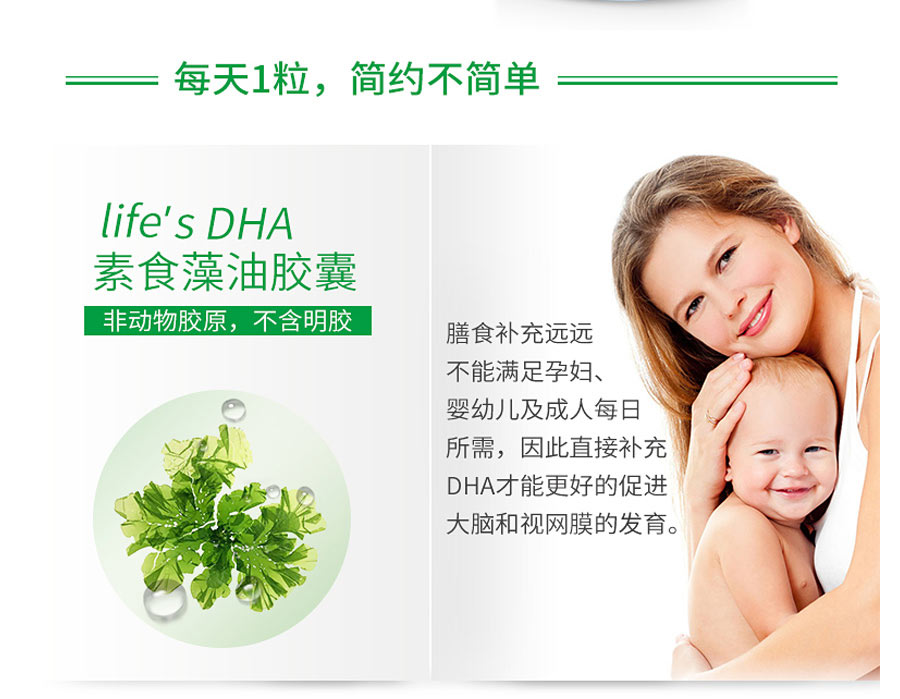 每天1粒，简约不简单

life's DHA
素食藻油胶囊

非动物胶原，不含明胶

膳食补充远远不能满足孕妇、婴幼儿及成人每日所需，因此直接补充DHA才能更好的促进大脑和视网膜的发育。